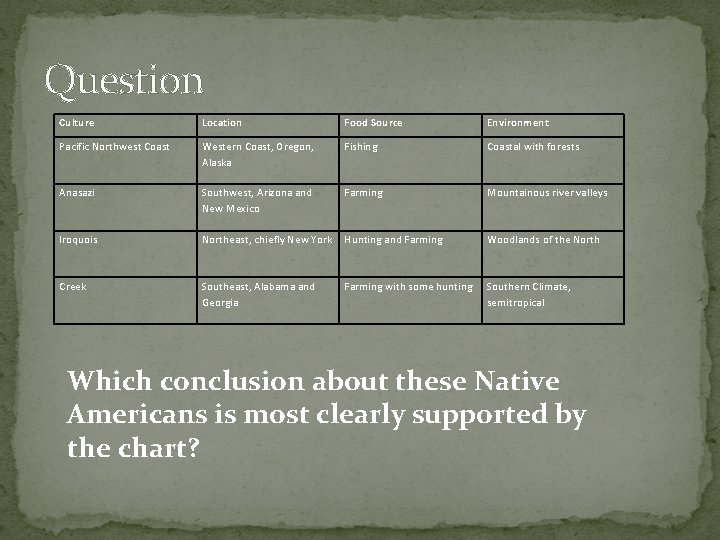 Question

| Culture | Location | Food Source | Environment |
|---|---|---|---|
| Pacific Northwest Coast | Western Coast, Oregon, Alaska | Fishing | Coastal with forests |
| Anasazi | Southwest, Arizona and New Mexico | Farming | Mountainous river valleys |
| Iroquois | Northeast, chiefly New York | Hunting and Farming | Woodlands of the North |
| Creek | Southeast, Alabama and Georgia | Farming with some hunting | Southern Climate, semitropical |

Which conclusion about these Native Americans is most clearly supported by the chart?